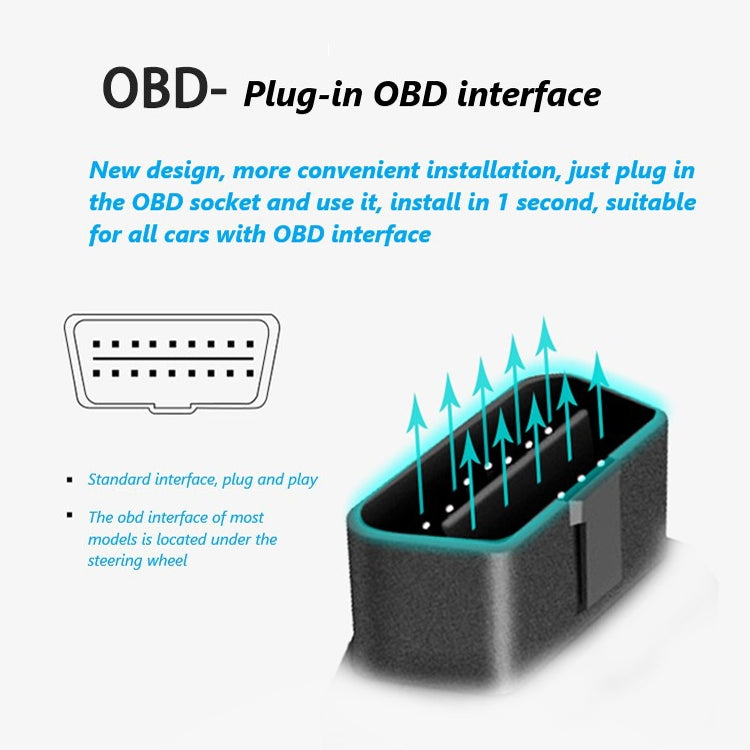 OBD- Plug-in OBD interface

New design, more convenient installation, just plug in the OBD socket and use it, install in 1 second, suitable for all cars with OBD interface

▪ Standard interface, plug and play

▪ The obd interface of most models is located under the steering wheel